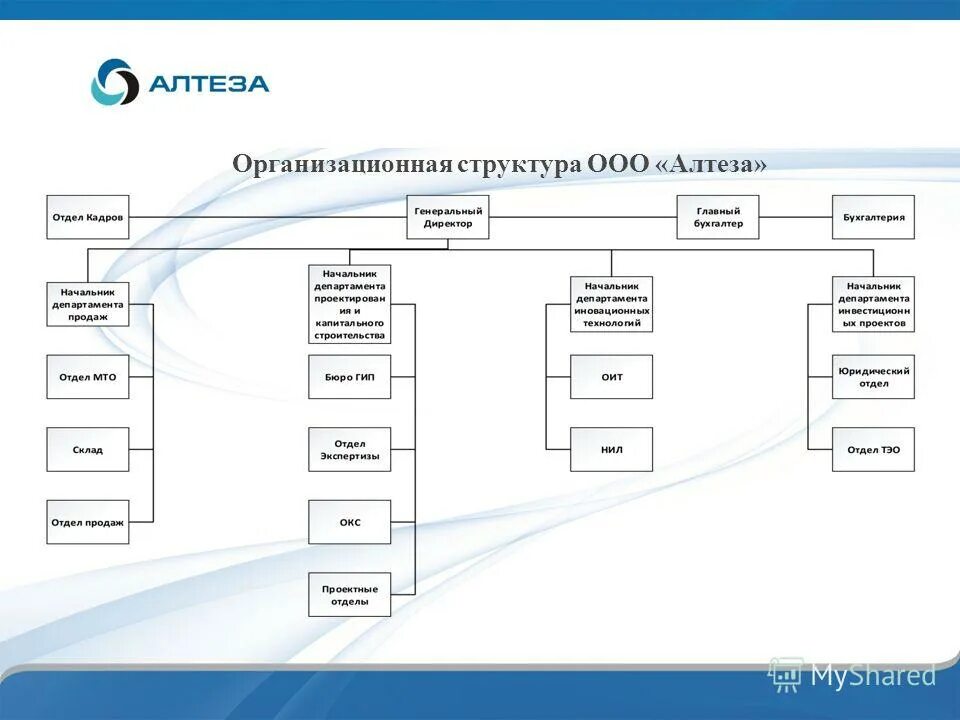 АЛТЕЗА

Организационная структура ООО «Алтеза»

Отдел Кадров

Генеральный Директор

Главный бухгалтер

Бухгалтерия

Начальник департамента продаж

Отдел МТО

Склад

Отдел продаж

Начальник департамента проектирования и капитального строительства

Бюро ГИП

Отдел Экспертизы

ОКС

Проектные отделы

Начальник департамента иновационных технологий

ОИТ

НИЛ

Начальник департамента инвестиционных проектов

Юридический отдел

Отдел ТЭО

MyShared